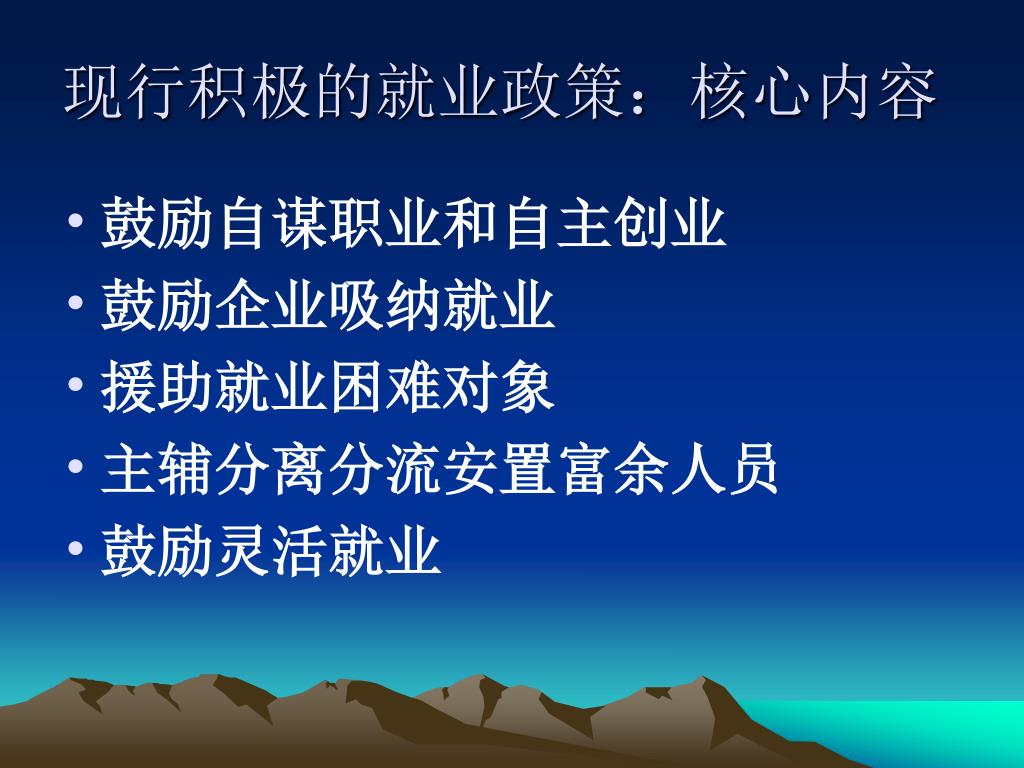 现行积极的就业政策：核心内容

• 鼓励自谋职业和自主创业
• 鼓励企业吸纳就业
• 援助就业困难对象
• 主辅分离分流安置富余人员
• 鼓励灵活就业